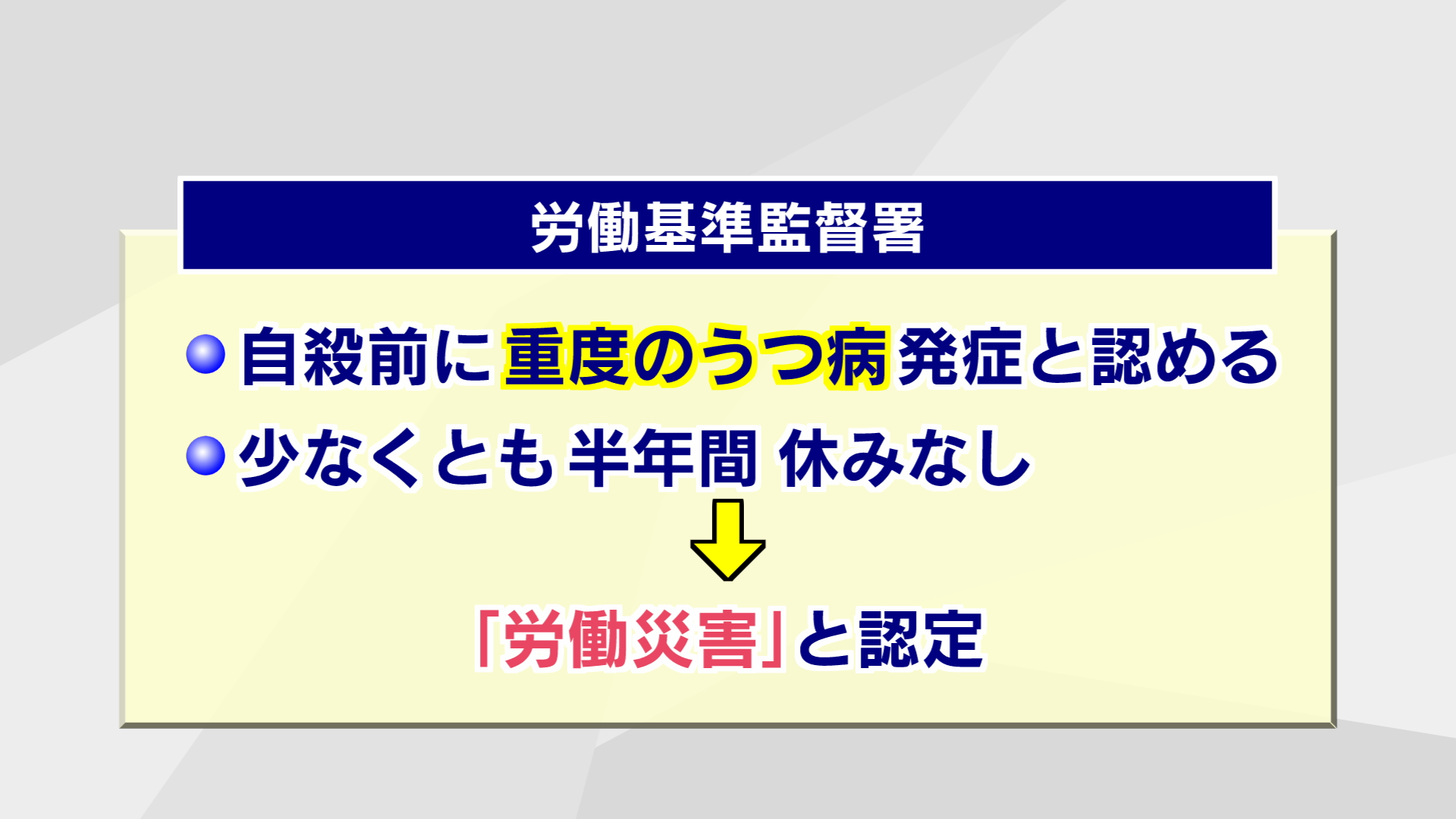 労働基準監督署

●自殺前に重度のうつ病発症と認める

●少なくとも半年間 休みなし

「労働災害」と認定